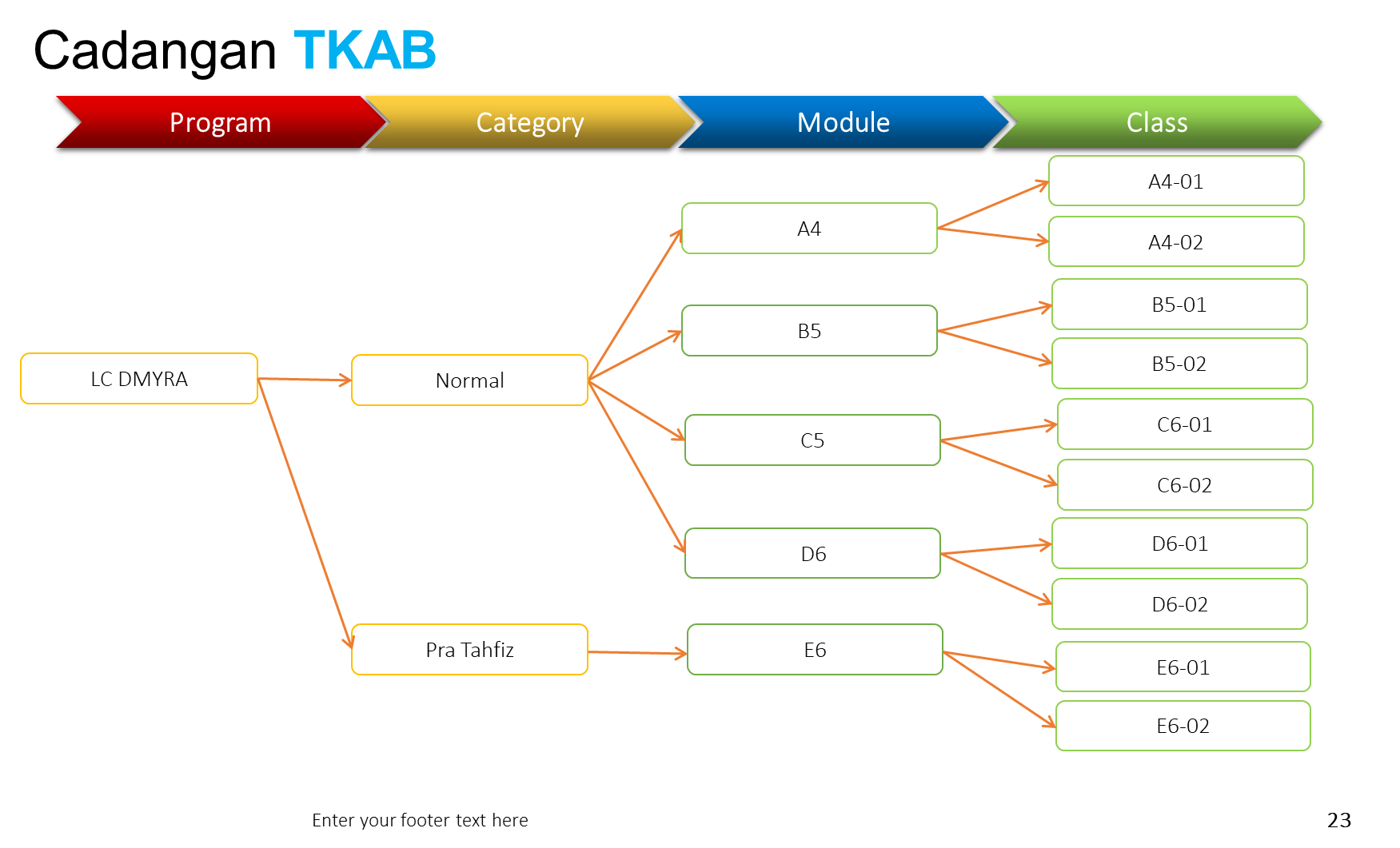 Cadangan TKAB

Program

Category

Module

Class

LC DMYRA

Normal

Pra Tahfiz

A4

B5

C5

D6

E6

A4-01

A4-02

B5-01

B5-02

C6-01

C6-02

D6-01

D6-02

E6-01

E6-02

Enter your footer text here

23